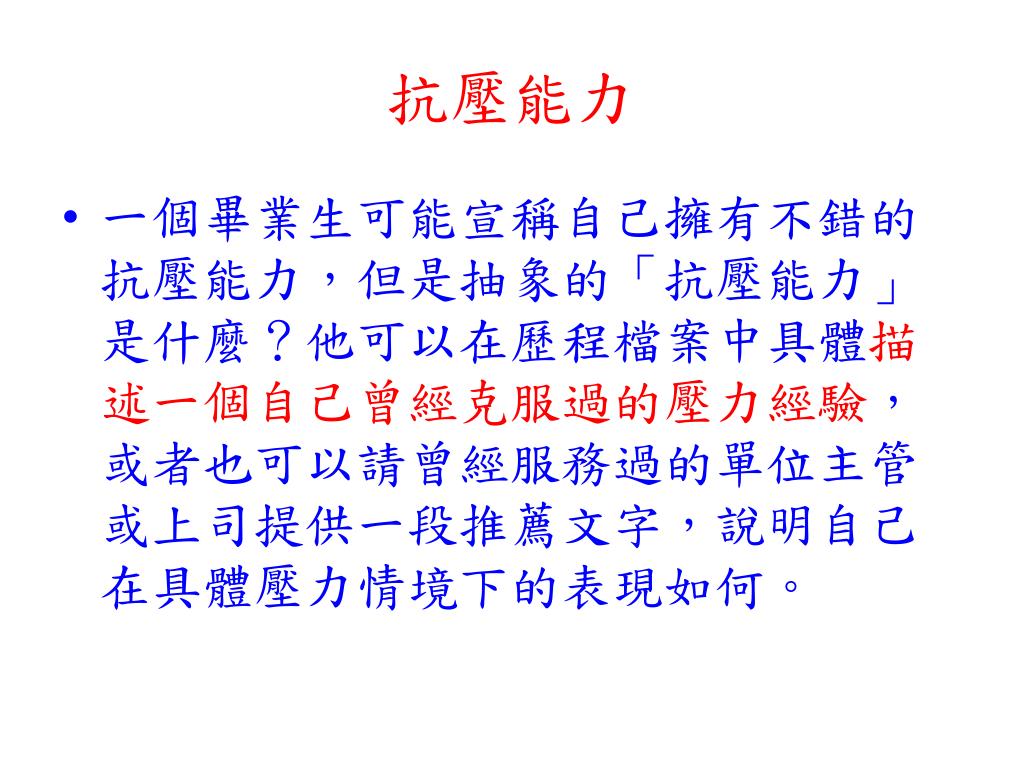 抗壓能力

• 一個畢業生可能宣稱自己擁有不錯的抗壓能力，但是抽象的「抗壓能力」是什麼？他可以在歷程檔案中具體描述一個自己曾經克服過的壓力經驗，或者也可以請曾經服務過的單位主管或上司提供一段推薦文字，說明自己在具體壓力情境下的表現如何。